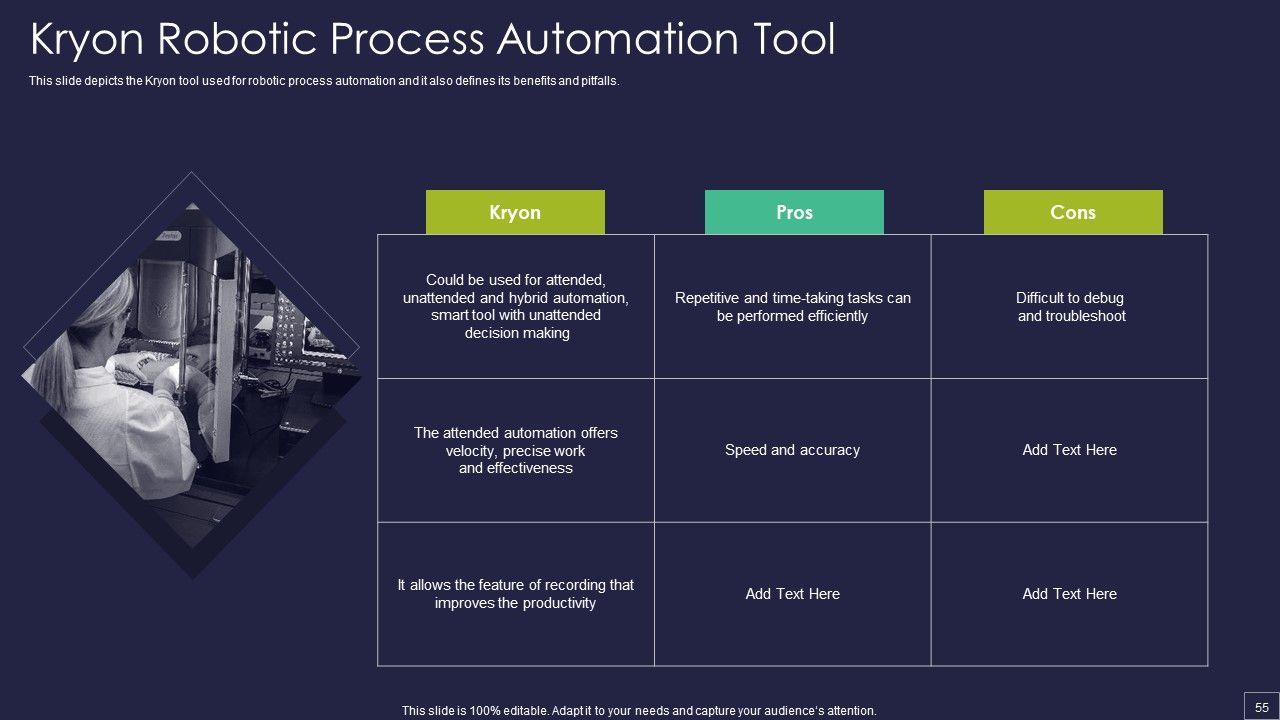 Kryon Robotic Process Automation Tool

This slide depicts the Kryon tool used for robotic process automation and it also defines its benefits and pitfalls.

| Kryon | Pros | Cons |
|---|---|---|
| Could be used for attended, unattended and hybrid automation, smart tool with unattended decision making | Repetitive and time-taking tasks can be performed efficiently | Difficult to debug and troubleshoot |
| The attended automation offers velocity, precise work and effectiveness | Speed and accuracy | Add Text Here |
| It allows the feature of recording that improves the productivity | Add Text Here | Add Text Here |

This slide is 100% editable. Adapt it to your needs and capture your audience's attention.

55